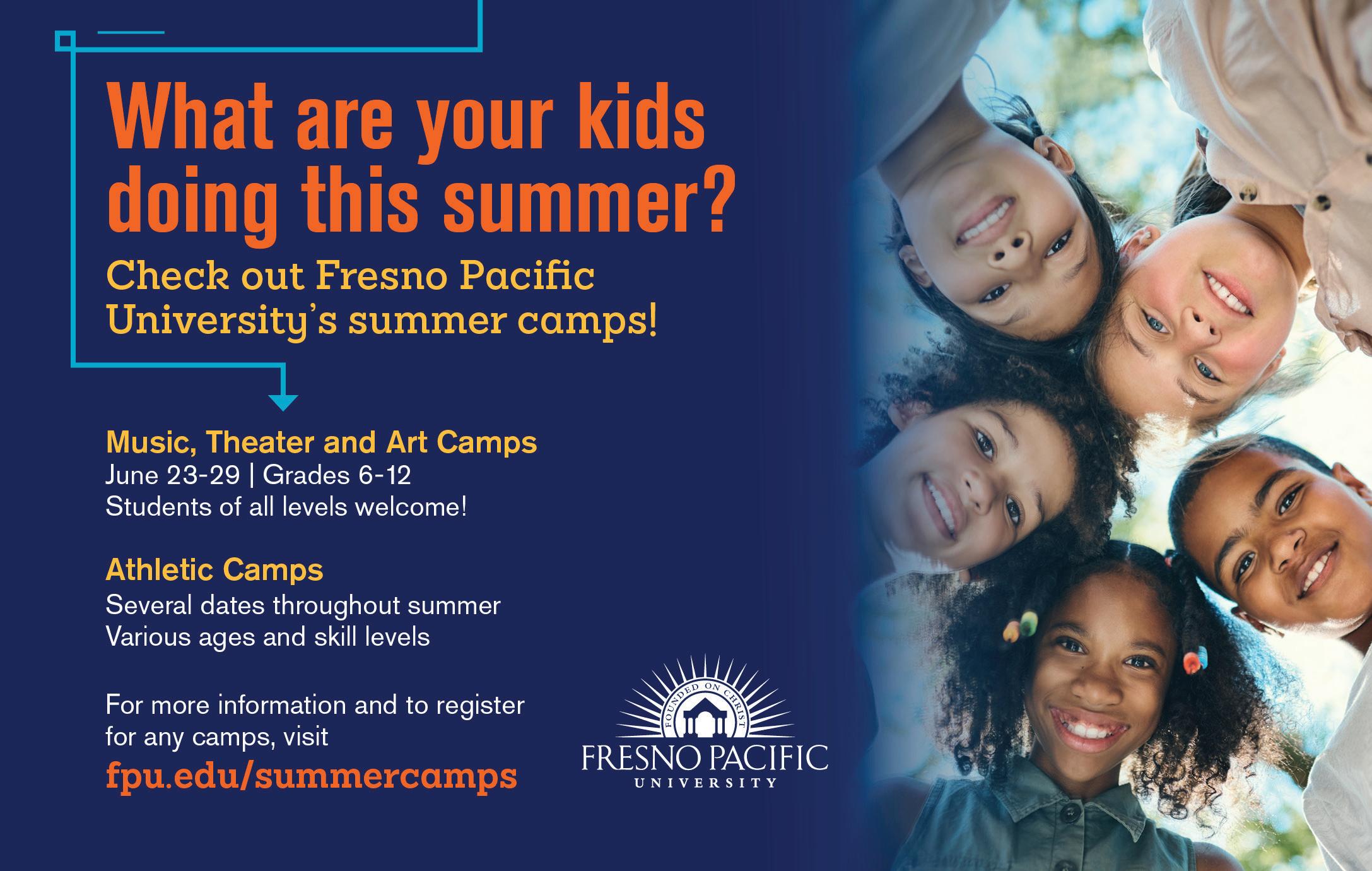 What are your kids doing this summer?

Check out Fresno Pacific University's summer camps!

Music, Theater and Art Camps
June 23-29 | Grades 6-12
Students of all levels welcome!

Athletic Camps
Several dates throughout summer
Various ages and skill levels

For more information and to register for any camps, visit
fpu.edu/summercamps

FOUNDED ON CHRIST
FRESNO PACIFIC
UNIVERSITY